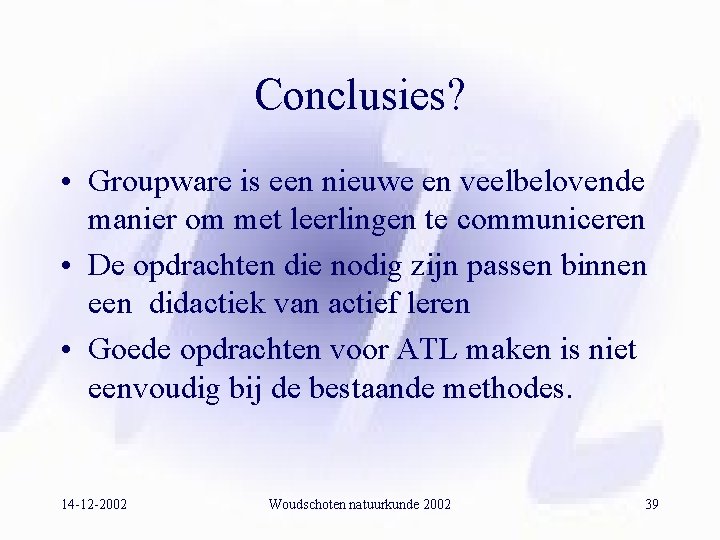 Conclusies?

• Groupware is een nieuwe en veelbelovende manier om met leerlingen te communiceren

• De opdrachten die nodig zijn passen binnen een didactiek van actief leren

• Goede opdrachten voor ATL maken is niet eenvoudig bij de bestaande methodes.

14-12-2002

Woudschoten natuurkunde 2002

39